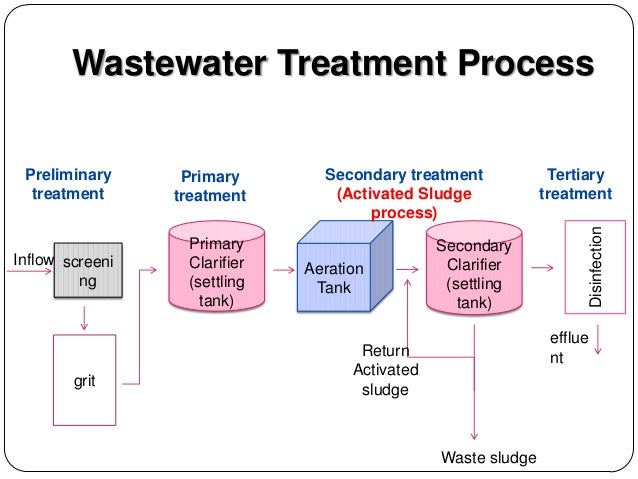 Wastewater Treatment Process

Preliminary treatment

Primary treatment

Secondary treatment (Activated Sludge process)

Tertiary treatment

Inflow

screening

grit

Primary Clarifier (settling tank)

Aeration Tank

Secondary Clarifier (settling tank)

Disinfection

effluent

Return Activated sludge

Waste sludge